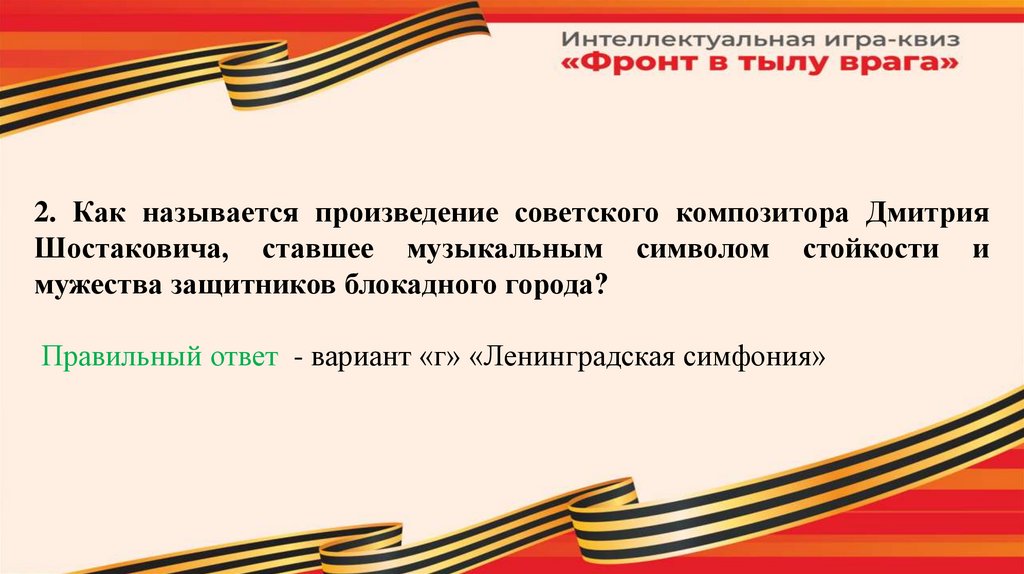 Интеллектуальная игра-квиз
«Фронт в тылу врага»

2. Как называется произведение советского композитора Дмитрия Шостаковича, ставшее музыкальным символом стойкости и мужества защитников блокадного города?

Правильный ответ - вариант «г» «Ленинградская симфония»